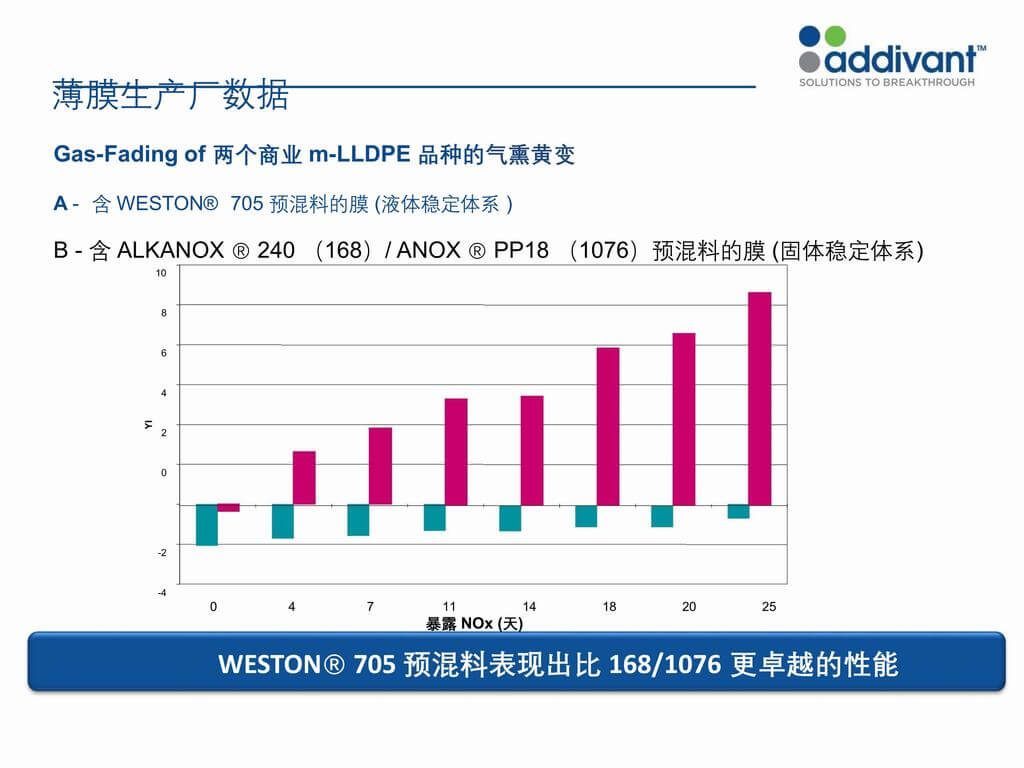 addivant™
SOLUTIONS TO BREAKTHROUGH

薄膜生产厂数据

Gas-Fading of 两个商业 m-LLDPE 品种的气熏黄变

A - 含 WESTON® 705 预混料的膜 (液体稳定体系 )

B - 含 ALKANOX ® 240 （168）/ ANOX ® PP18 （1076）预混料的膜 (固体稳定体系)

10
8
6
4
2
0
-2
-4
YI

0 4 7 11 14 18 20 25
暴露 NOx (天)

WESTON® 705 预混料表现出比 168/1076 更卓越的性能